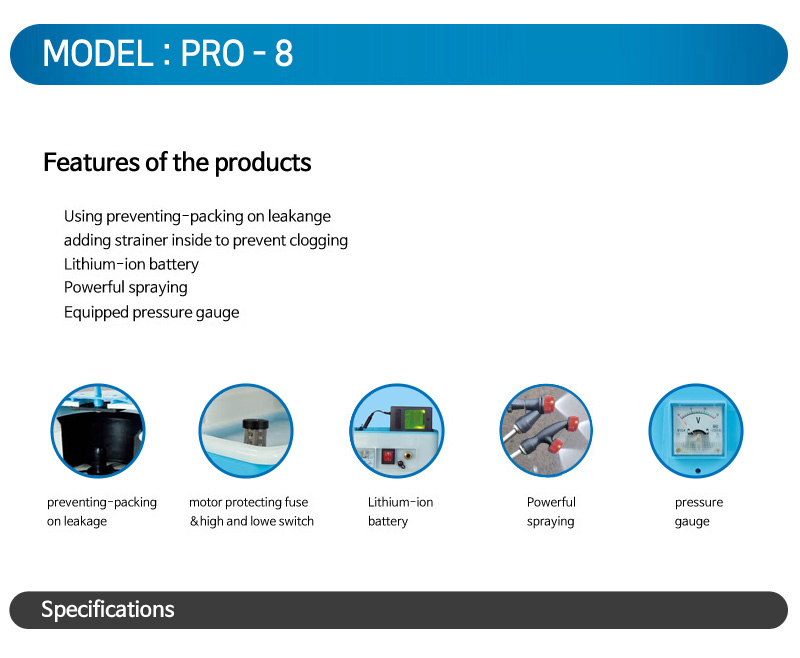 MODEL : PRO - 8

Features of the products

Using preventing-packing on leakange
adding strainer inside to prevent clogging
Lithium-ion battery
Powerful spraying
Equipped pressure gauge

V

preventing-packing on leakage

motor protecting fuse &high and lowe switch

Lithium-ion battery

Powerful spraying

pressure gauge

Specifications